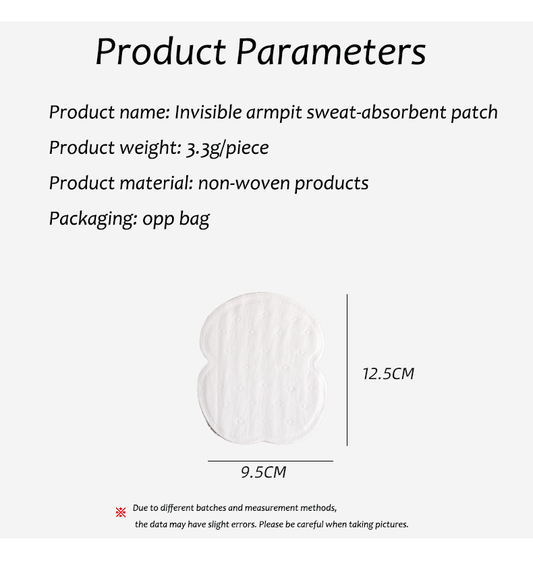 Product Parameters

Product name: Invisible armpit sweat-absorbent patch

Product weight: 3.3g/piece

Product material: non-woven products

Packaging: opp bag

12.5CM

9.5CM

※ Due to different batches and measurement methods, the data may have slight errors. Please be careful when taking pictures.